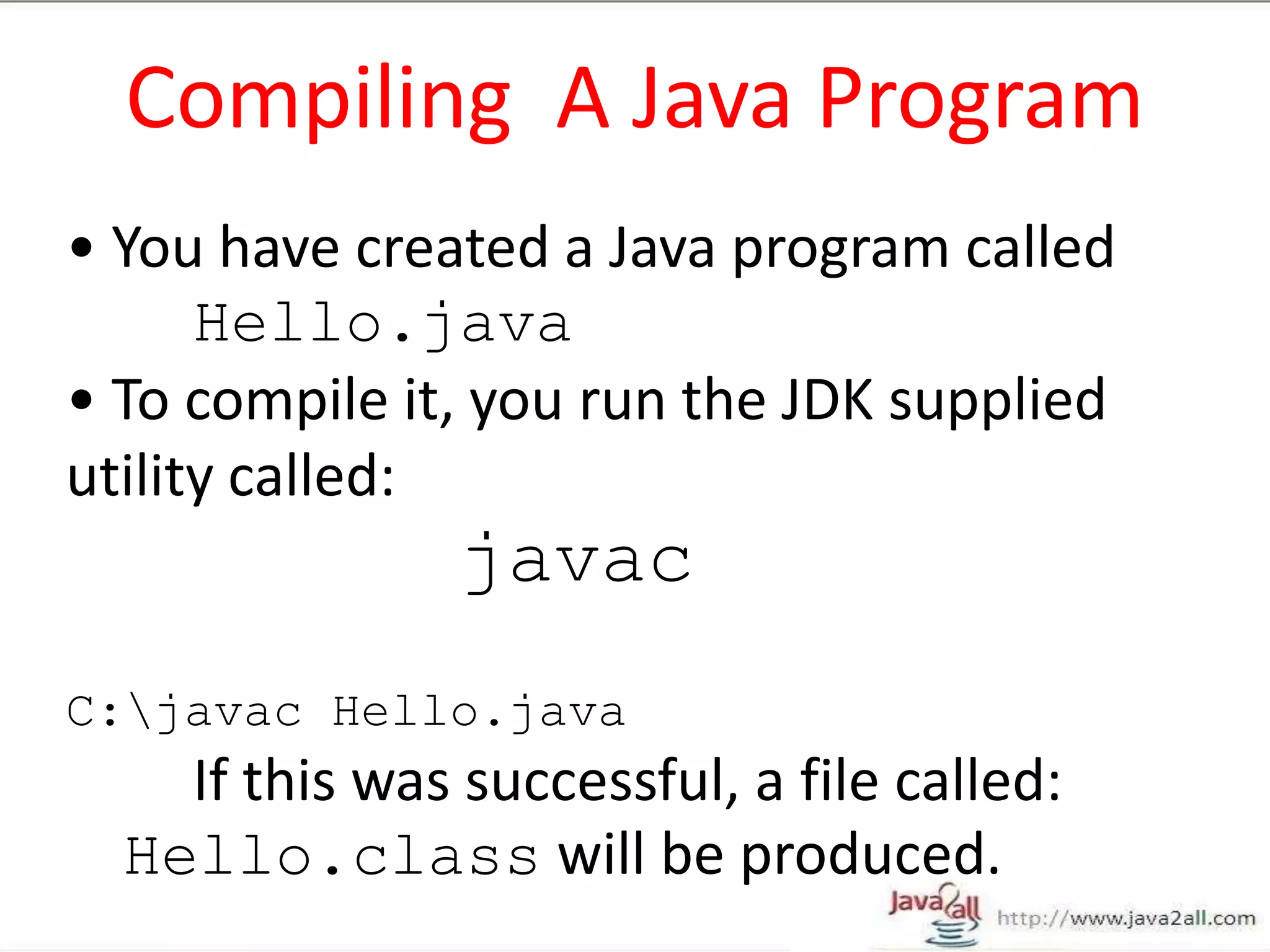 Compiling A Java Program

• You have created a Java program called
Hello.java

• To compile it, you run the JDK supplied utility called:

javac

C:\javac Hello.java

If this was successful, a file called:
Hello.class will be produced.

Java2all http://www.java2all.com